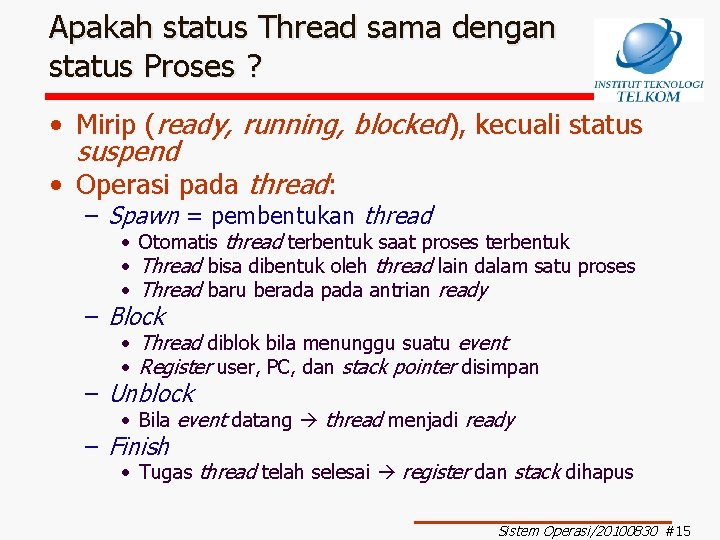 Apakah status Thread sama dengan status Proses ?

INSTITUT TEKNOLOGI TELKOM

• Mirip (ready, running, blocked), kecuali status suspend
• Operasi pada thread:
– Spawn = pembentukan thread
• Otomatis thread terbentuk saat proses terbentuk
• Thread bisa dibentuk oleh thread lain dalam satu proses
• Thread baru berada pada antrian ready
– Block
• Thread diblok bila menunggu suatu event
• Register user, PC, dan stack pointer disimpan
– Unblock
• Bila event datang → thread menjadi ready
– Finish
• Tugas thread telah selesai → register dan stack dihapus

Sistem Operasi/20100830 #15